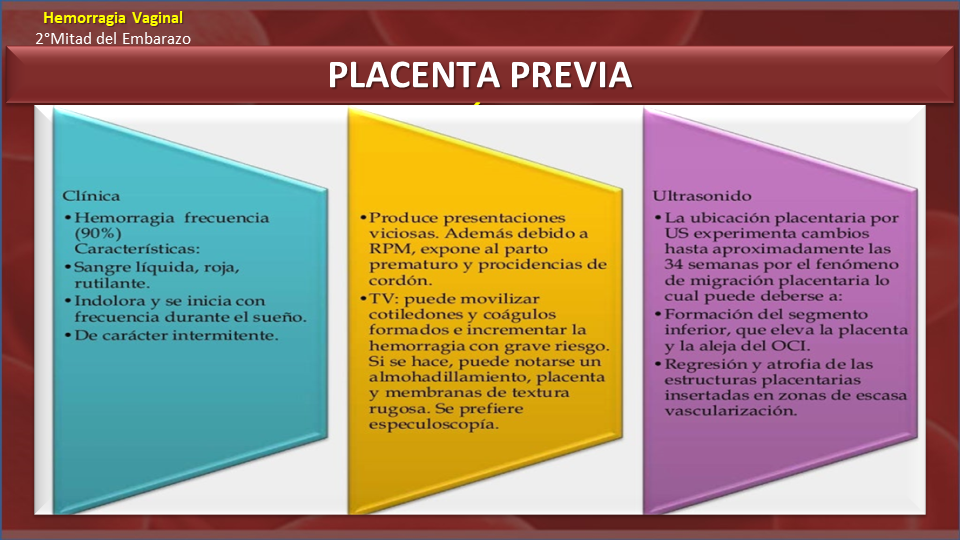 Hemorragia Vaginal
2°Mitad del Embarazo

PLACENTA PREVIA

Clínica
• Hemorragia frecuencia (90%) Características:
• Sangre líquida, roja, rutilante.
• Indolora y se inicia con frecuencia durante el sueño.
• De carácter intermitente.

• Produce presentaciones viciosas. Además debido a RPM, expone al parto prematuro y procidencias de cordón.
• TV: puede movilizar cotiledones y coágulos formados e incrementar la hemorragia con grave riesgo. Si se hace, puede notarse un almohadillamiento, placenta y membranas de textura rugosa. Se prefiere especuloscopía.

Ultrasonido
• La ubicación placentaria por US experimenta cambios hasta aproximadamente las 34 semanas por el fenómeno de migración placentaria lo cual puede deberse a:
• Formación del segmento inferior, que eleva la placenta y la aleja del OCI.
• Regresión y atrofia de las estructuras placentarias insertadas en zonas de escasa vascularización.